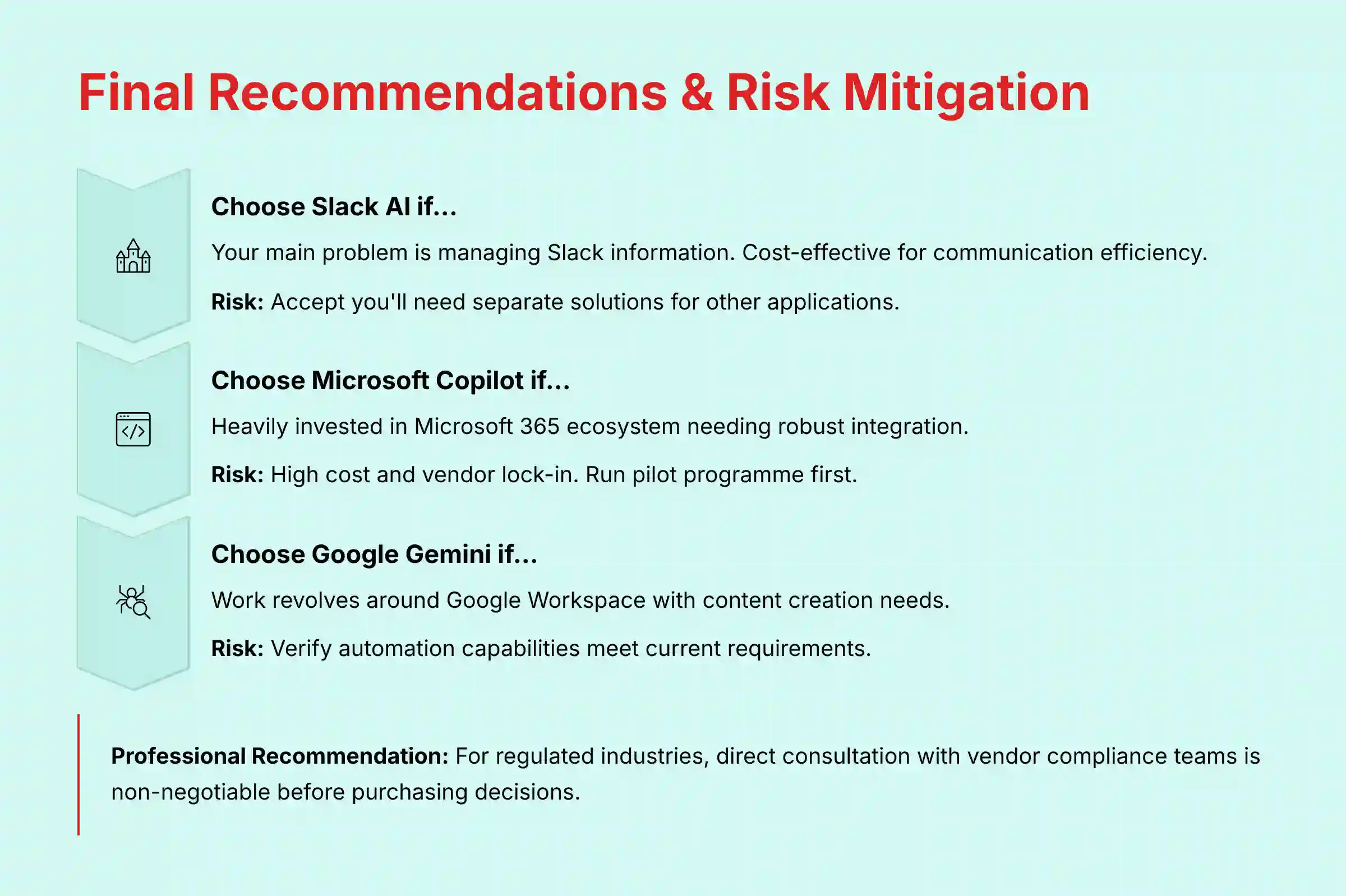 Final Recommendations & Risk Mitigation

Choose Slack AI if...

Your main problem is managing Slack information. Cost-effective for communication efficiency.

Risk: Accept you'll need separate solutions for other applications.

Choose Microsoft Copilot if...

Heavily invested in Microsoft 365 ecosystem needing robust integration.

Risk: High cost and vendor lock-in. Run pilot programme first.

Choose Google Gemini if...

Work revolves around Google Workspace with content creation needs.

Risk: Verify automation capabilities meet current requirements.

Professional Recommendation: For regulated industries, direct consultation with vendor compliance teams is non-negotiable before purchasing decisions.